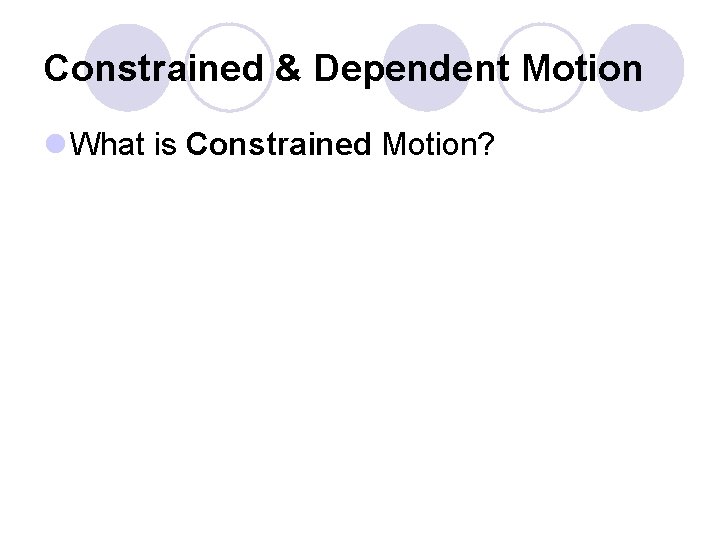 Constrained & Dependent Motion

What is Constrained Motion?